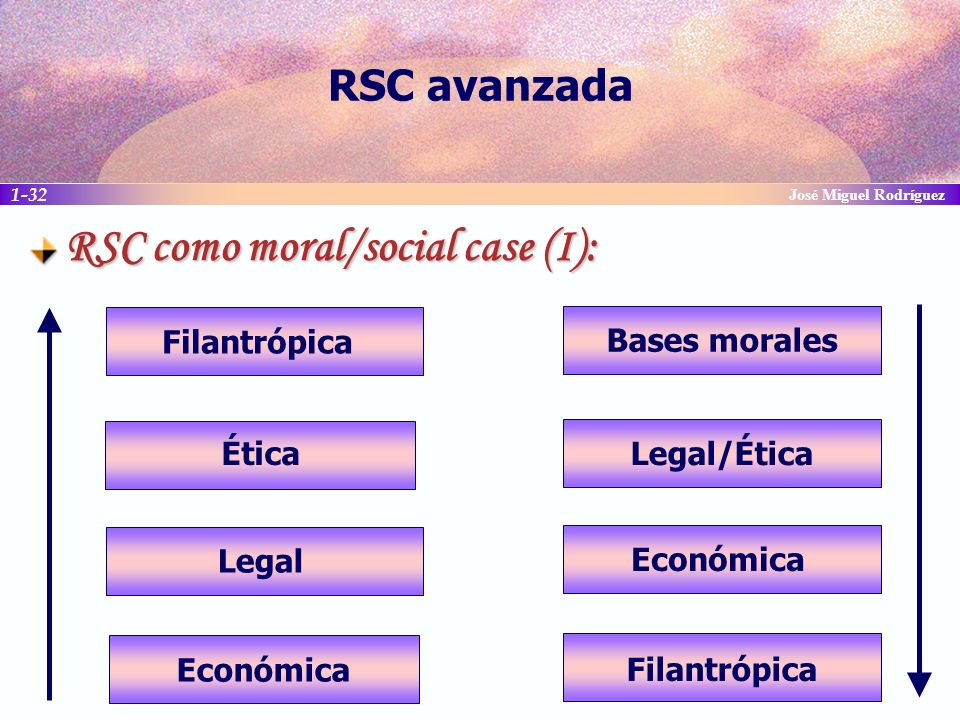 RSC avanzada

1-32

José Miguel Rodríguez

RSC como moral/social case (I):

Filantrópica

Ética

Legal

Económica

Bases morales

Legal/Ética

Económica

Filantrópica